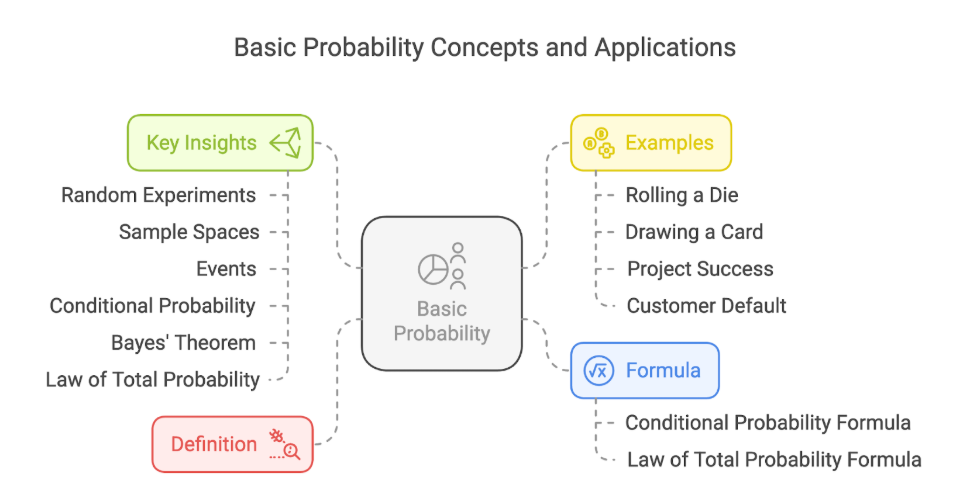 Basic Probability Concepts and Applications

Key Insights

Random Experiments

Sample Spaces

Events

Conditional Probability

Bayes' Theorem

Law of Total Probability

Definition

Basic Probability

Examples

Rolling a Die

Drawing a Card

Project Success

Customer Default

Formula

Conditional Probability Formula

Law of Total Probability Formula